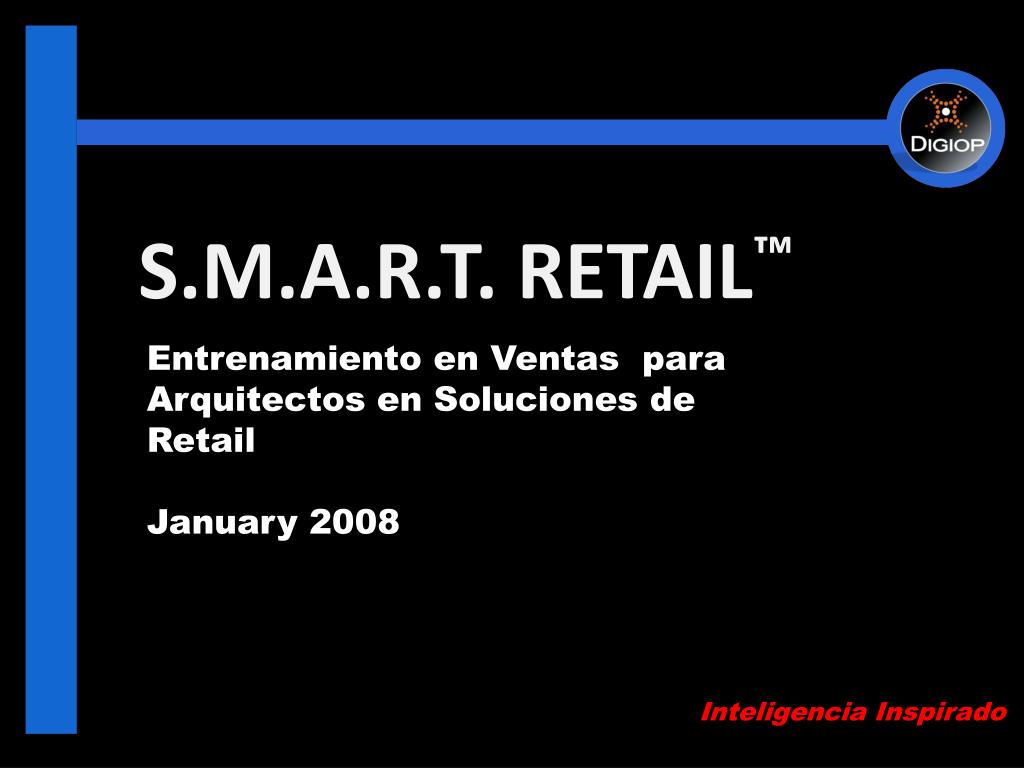 DIGIOP

S.M.A.R.T. RETAIL™

Entrenamiento en Ventas para Arquitectos en Soluciones de Retail

January 2008

Inteligencia Inspirado